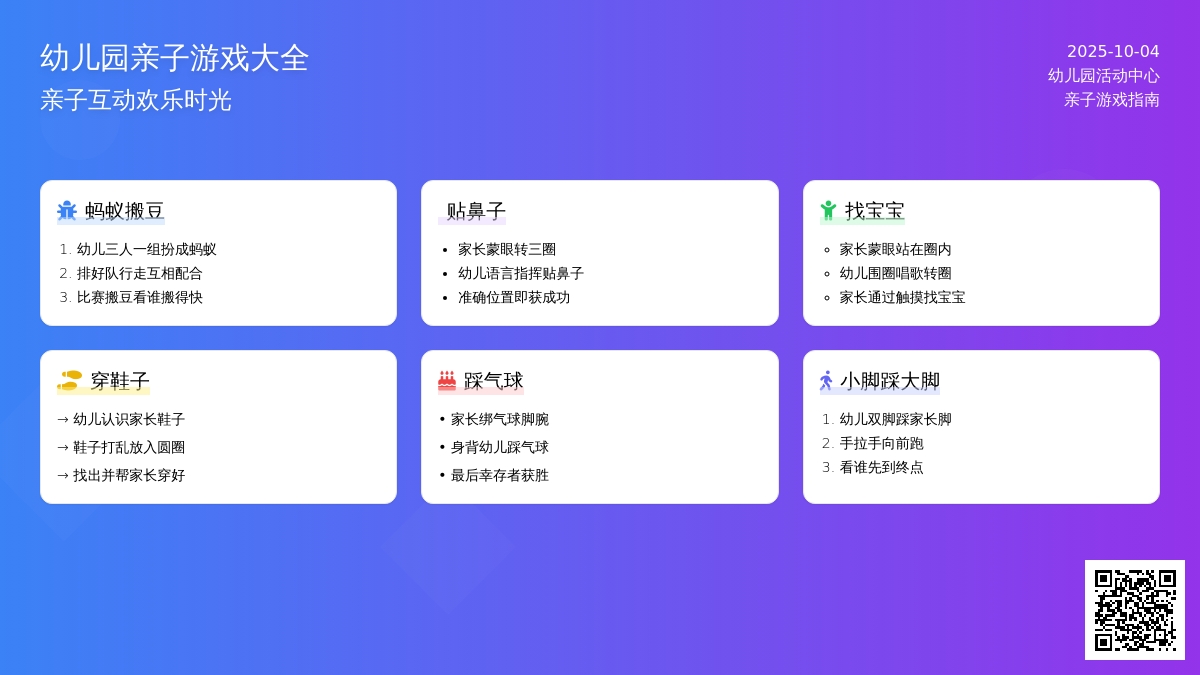 幼儿园亲子游戏大全
亲子互动欢乐时光

2025-10-04
幼儿园活动中心
亲子游戏指南

蚂蚁搬豆
1. 幼儿三人一组扮成蚂蚁
2. 排好队行走互相配合
3. 比赛搬豆看谁搬得快

贴鼻子
• 家长蒙眼转三圈
• 幼儿语言指挥贴鼻子
• 准确位置即获成功

找宝宝
◦ 家长蒙眼站在圈内
◦ 幼儿围圈唱歌转圈
◦ 家长通过触摸找宝宝

穿鞋子
→ 幼儿认识家长鞋子
→ 鞋子打乱放入圆圈
→ 找出并帮家长穿好

踩气球
• 家长绑气球脚腕
• 身背幼儿踩气球
• 最后幸存者获胜

小脚踩大脚
1. 幼儿双脚踩家长脚
2. 手拉手向前跑
3. 看谁先到终点